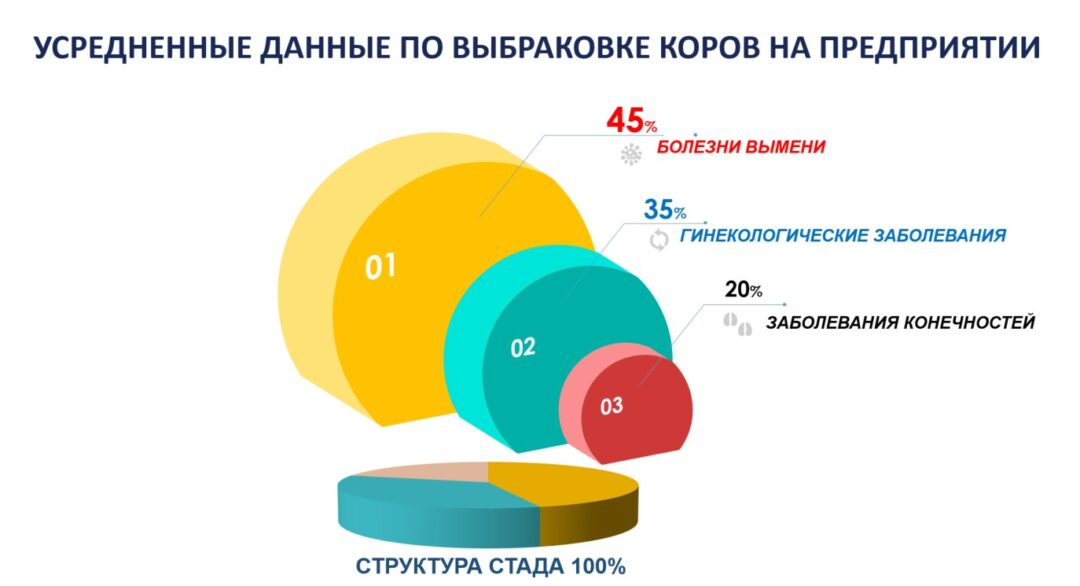 УСРЕДНЕННЫЕ ДАННЫЕ ПО ВЫБРАКОВКЕ КОРОВ НА ПРЕДПРИЯТИИ

45%
БОЛЕЗНИ ВЫМЕНИ

35%
ГИНЕКОЛОГИЧЕСКИЕ ЗАБОЛЕВАНИЯ

20%
ЗАБОЛЕВАНИЯ КОНЕЧНОСТЕЙ

01

02

03

СТРУКТУРА СТАДА 100%